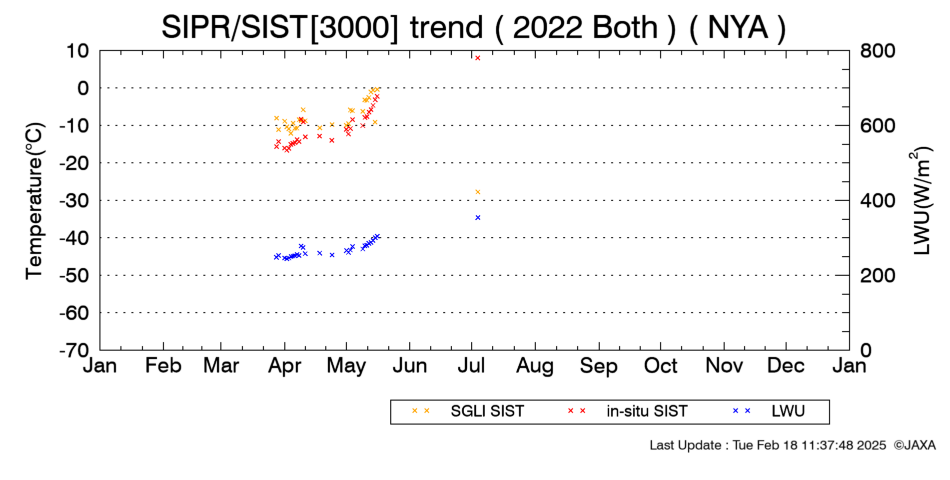 SIPR/SIST[3000] trend ( 2022 Both ) ( NYA )

Temperature(°C)

10
0
-10
-20
-30
-40
-50
-60
-70

LWU(W/m$^2$)

800
600
400
200
0

Jan Feb Mar Apr May Jun Jul Aug Sep Oct Nov Dec Jan

× × SGLI SIST × × in-situ SIST × × LWU

Last Update : Tue Feb 18 11:37:48 2025 ©JAXA